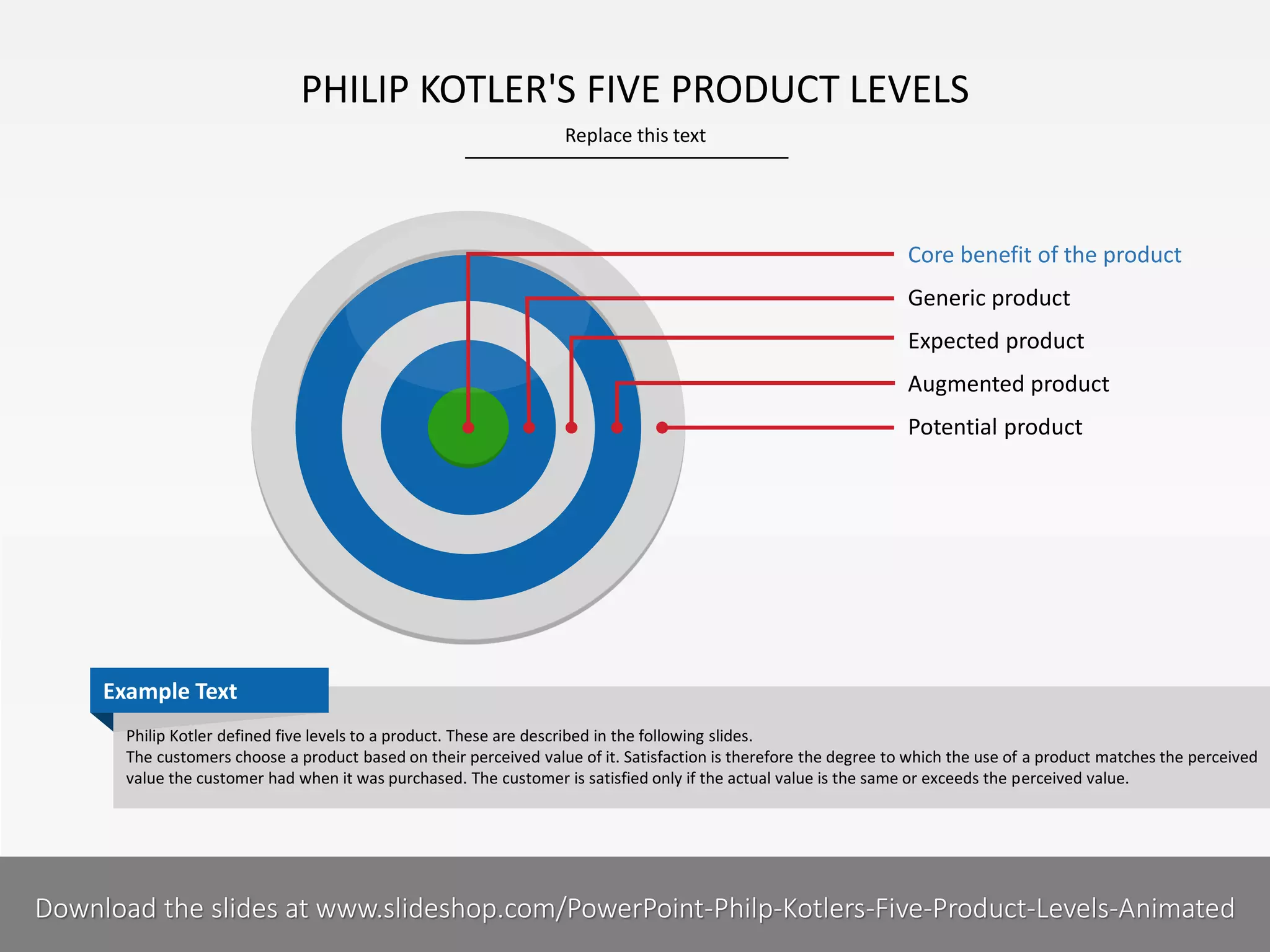 PHILIP KOTLER'S FIVE PRODUCT LEVELS

Replace this text

Core benefit of the product
Generic product
Expected product
Augmented product
Potential product

Example Text

Philip Kotler defined five levels to a product. These are described in the following slides.
The customers choose a product based on their perceived value of it. Satisfaction is therefore the degree to which the use of a product matches the perceived value the customer had when it was purchased. The customer is satisfied only if the actual value is the same or exceeds the perceived value.

Download the slides at www.slideshop.com/PowerPoint-Philp-Kotlers-Five-Product-Levels-Animated